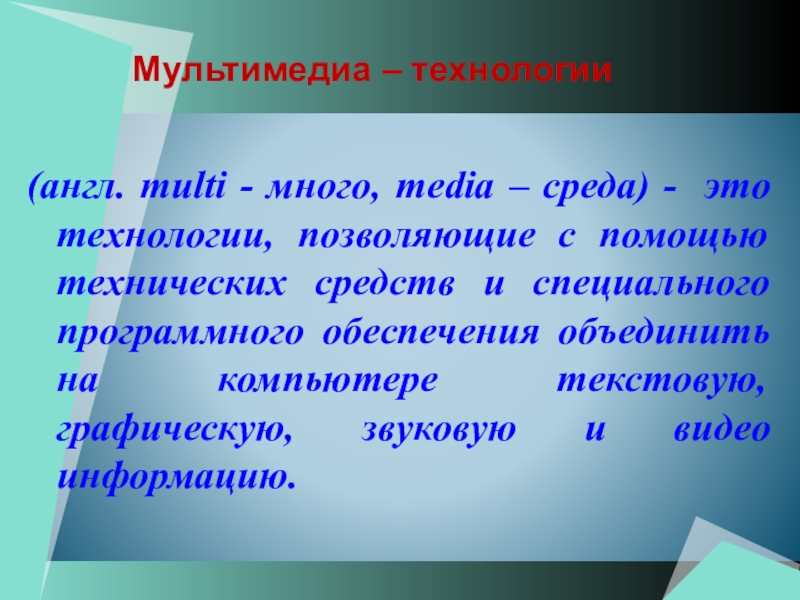 Мультимедиа – технологии

(англ. multi - много, media – среда) - это технологии, позволяющие с помощью технических средств и специального программного обеспечения объединить на компьютере текстовую, графическую, звуковую и видео информацию.